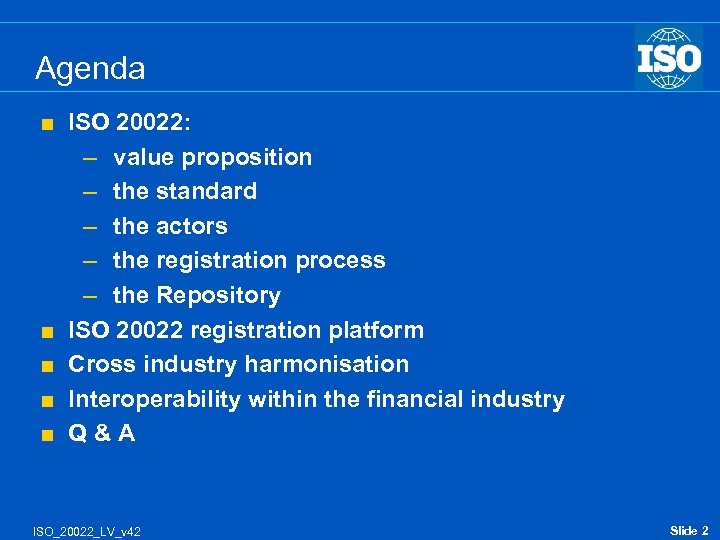 Agenda

ISO

- ISO 20022:
  – value proposition
  – the standard
  – the actors
  – the registration process
  – the Repository
- ISO 20022 registration platform
- Cross industry harmonisation
- Interoperability within the financial industry
- Q & A

ISO_20022_LV_v42

Slide 2